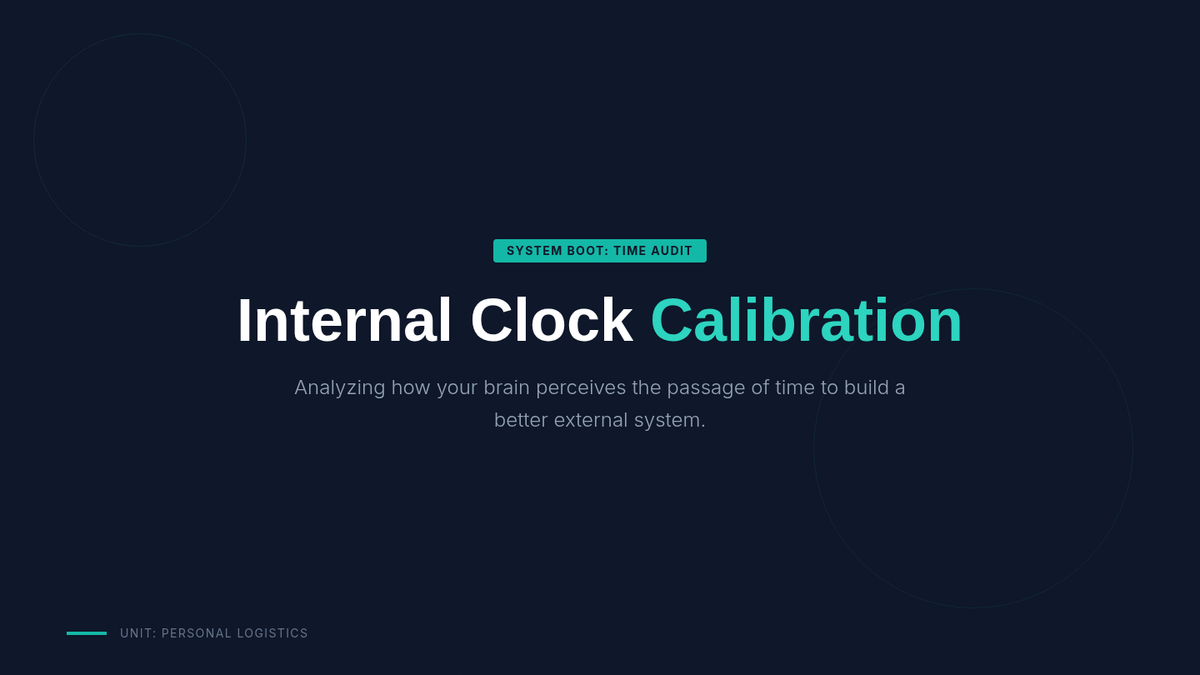 SYSTEM BOOT: TIME AUDIT

Internal Clock Calibration

Analyzing how your brain perceives the passage of time to build a better external system.

UNIT: PERSONAL LOGISTICS